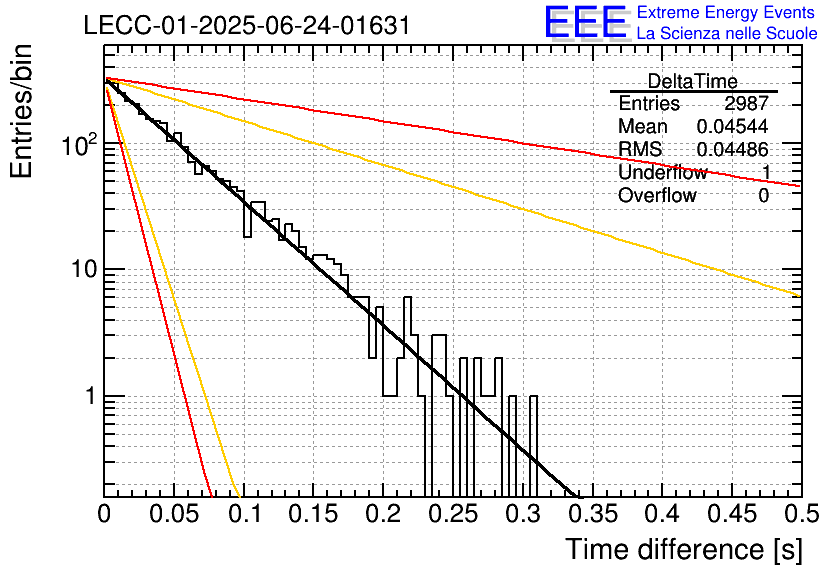 LECC-01-2025-06-24-01631

EEE Extreme Energy Events
La Scienza nelle Scuole

| DeltaTime | |
|---|---|
| Entries | 2987 |
| Mean | 0.04544 |
| RMS | 0.04486 |
| Underflow | 1 |
| Overflow | 0 |

Entries/bin

$10^2$

10

1

0
0.05
0.1
0.15
0.2
0.25
0.3
0.35
0.4
0.45
0.5

Time difference [s]